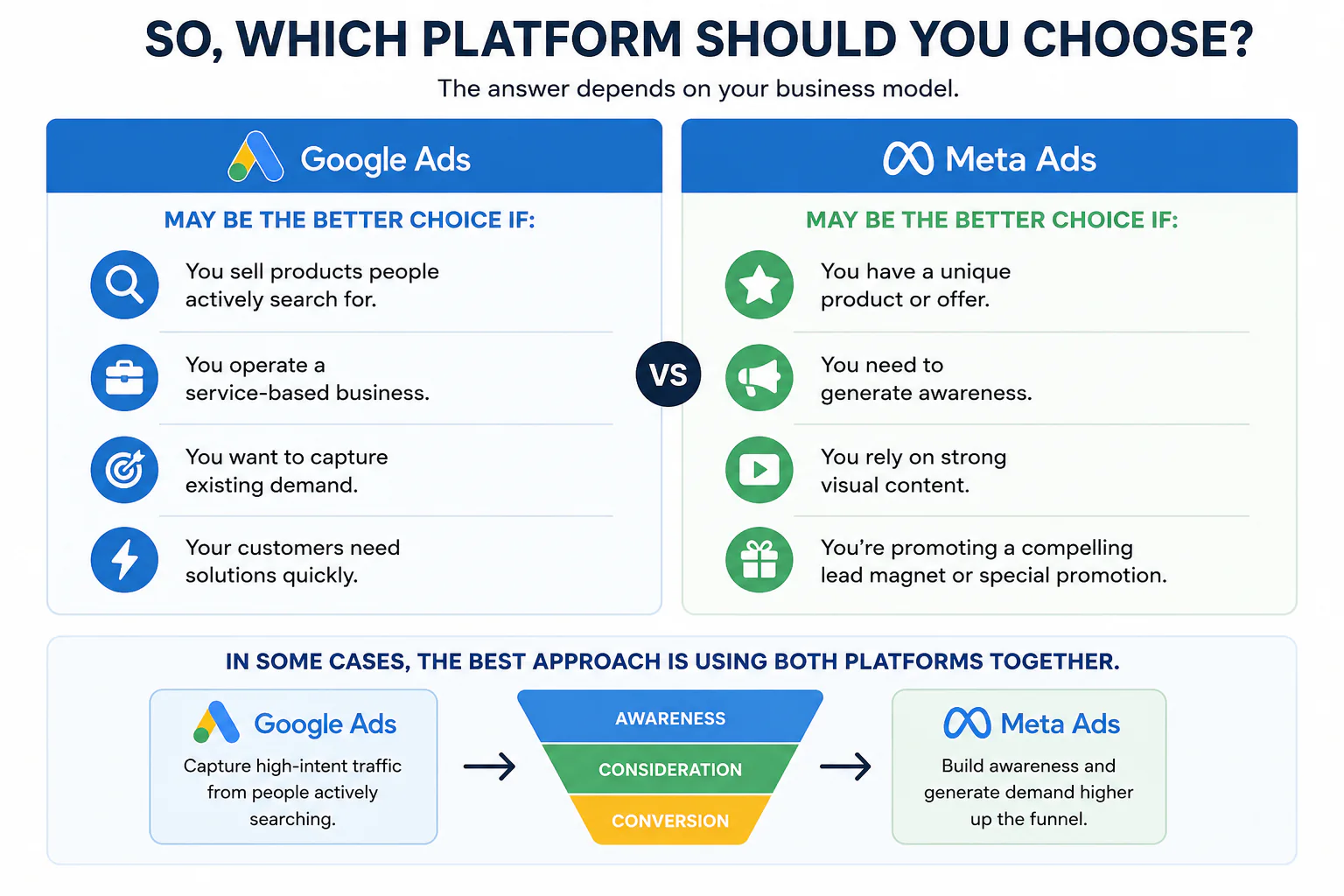 SO, WHICH PLATFORM SHOULD YOU CHOOSE?

The answer depends on your business model.

Google Ads

MAY BE THE BETTER CHOICE IF:

You sell products people actively search for.

You operate a service-based business.

You want to capture existing demand.

Your customers need solutions quickly.

VS

Meta Ads

MAY BE THE BETTER CHOICE IF:

You have a unique product or offer.

You need to generate awareness.

You rely on strong visual content.

You're promoting a compelling lead magnet or special promotion.

IN SOME CASES, THE BEST APPROACH IS USING BOTH PLATFORMS TOGETHER.

Google Ads

Capture high-intent traffic from people actively searching.

AWARENESS

CONSIDERATION

CONVERSION

Meta Ads

Build awareness and generate demand higher up the funnel.